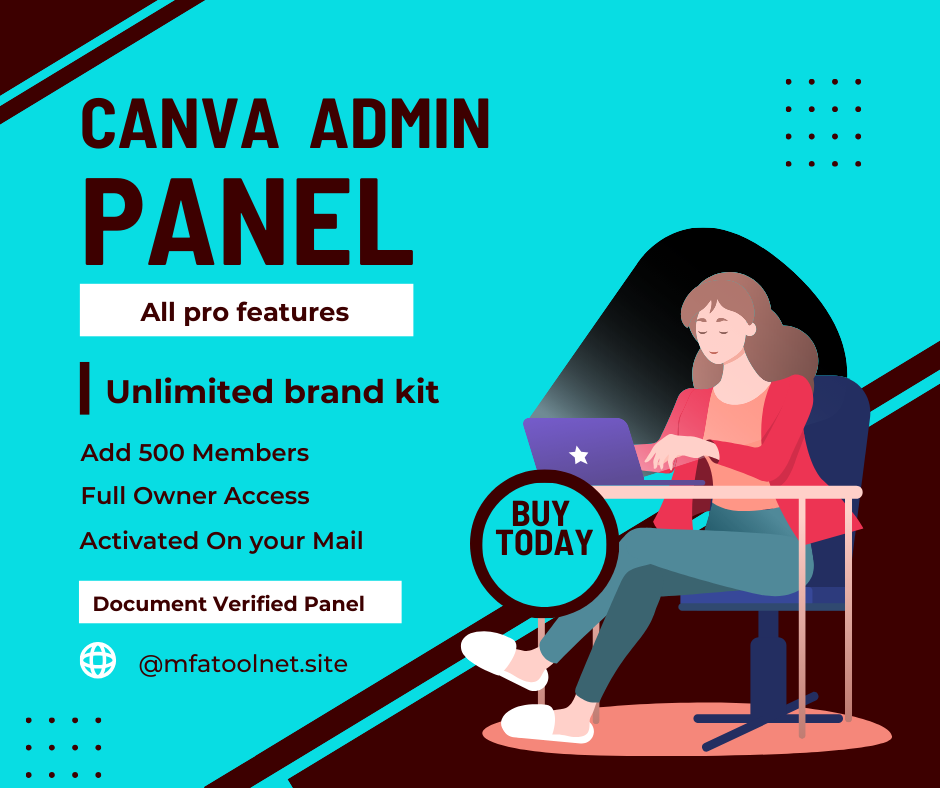 CANVA ADMIN
PANEL

All pro features

Unlimited brand kit

Add 500 Members
Full Owner Access
Activated On your Mail

Document Verified Panel

@mfatoolnet.site

BUY TODAY